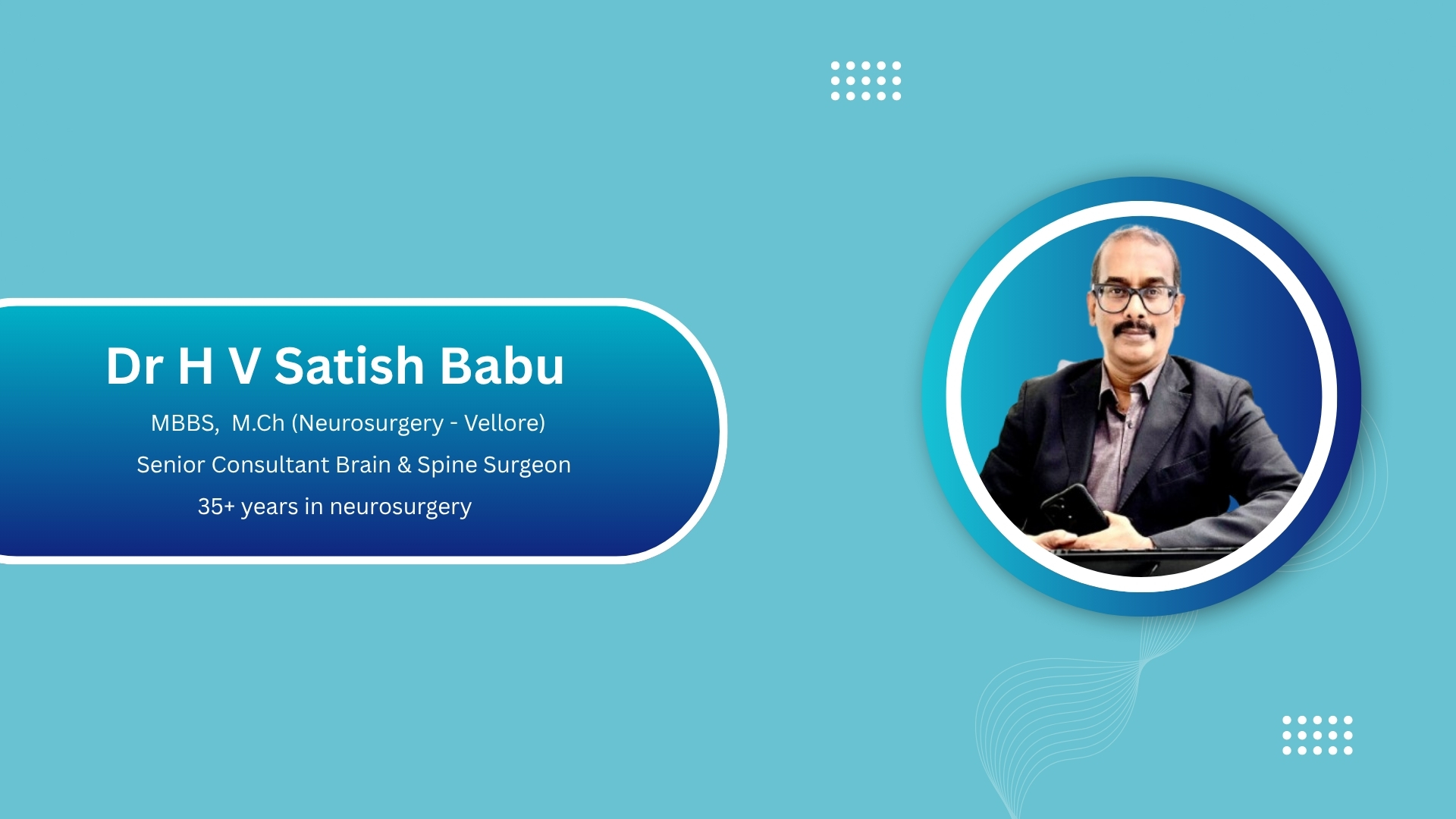 Dr H V Satish Babu

MBBS, M.Ch (Neurosurgery - Vellore)

Senior Consultant Brain & Spine Surgeon

35+ years in neurosurgery